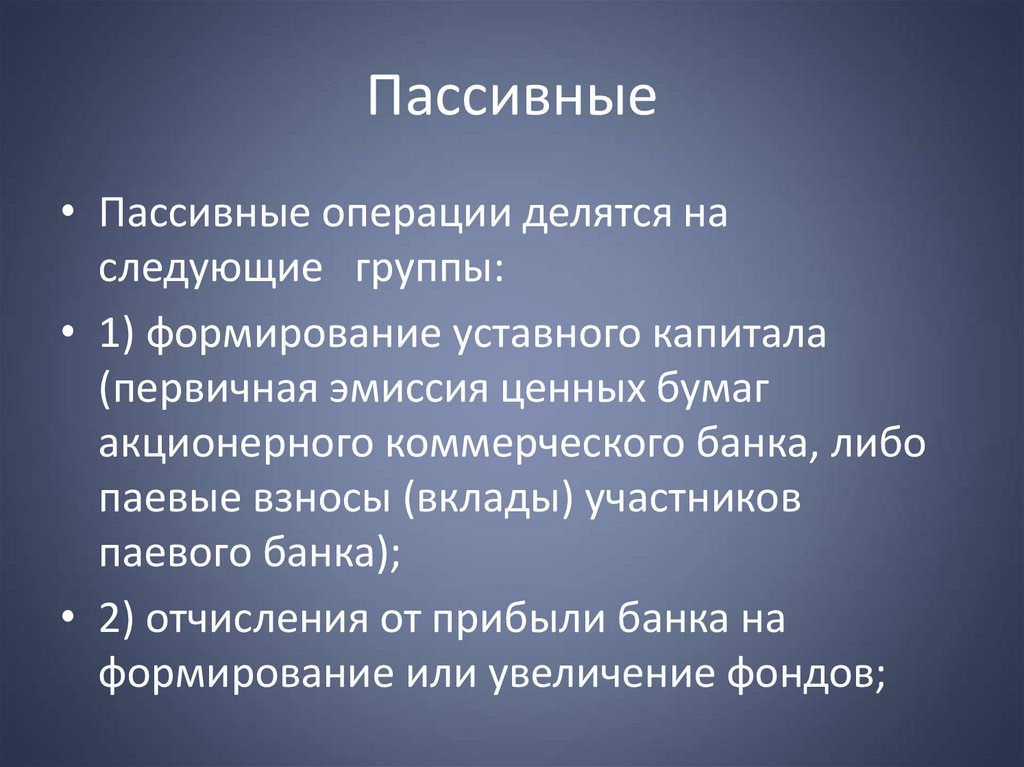 Пассивные

• Пассивные операции делятся на следующие группы:

• 1) формирование уставного капитала (первичная эмиссия ценных бумаг акционерного коммерческого банка, либо паевые взносы (вклады) участников паевого банка);

• 2) отчисления от прибыли банка на формирование или увеличение фондов;